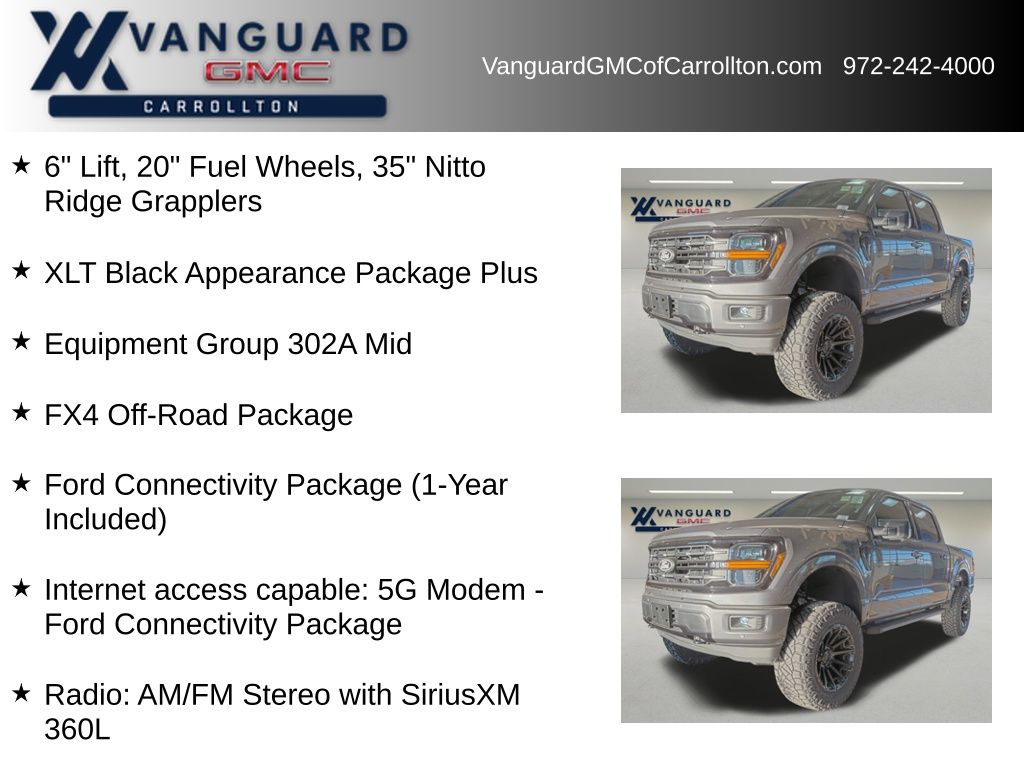 VANGUARD GMC CARROLLTON

VanguardGMCofCarrollton.com 972-242-4000

★ 6" Lift, 20" Fuel Wheels, 35" Nitto Ridge Grapplers

★ XLT Black Appearance Package Plus

★ Equipment Group 302A Mid

★ FX4 Off-Road Package

★ Ford Connectivity Package (1-Year Included)

★ Internet access capable: 5G Modem - Ford Connectivity Package

★ Radio: AM/FM Stereo with SiriusXM 360L

VANGUARD GMC

VANGUARD GMC